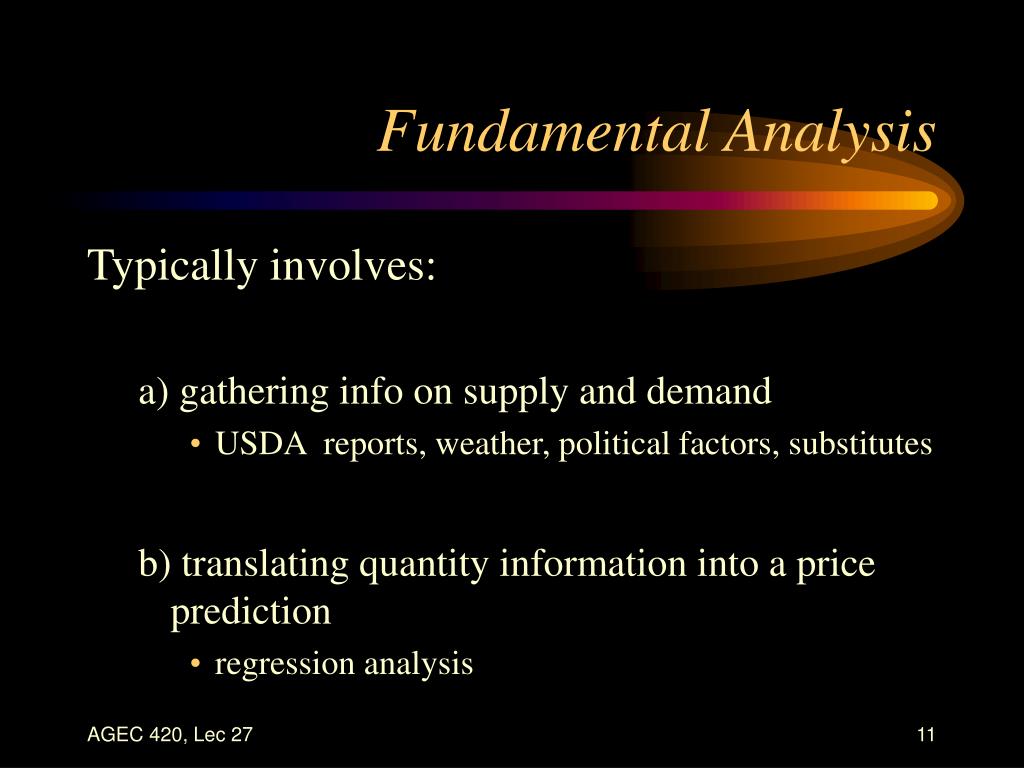 Fundamental Analysis

Typically involves:

a) gathering info on supply and demand

• USDA reports, weather, political factors, substitutes

b) translating quantity information into a price prediction

• regression analysis

AGEC 420, Lec 27

11